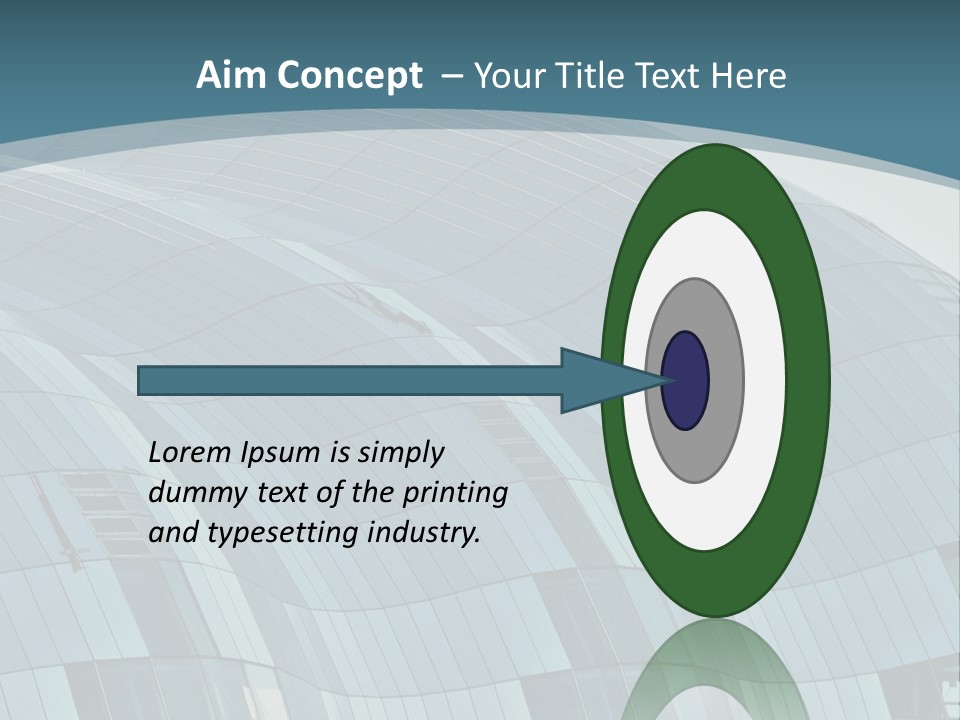 Aim Concept – Your Title Text Here

Lorem Ipsum is simply dummy text of the printing and typesetting industry.